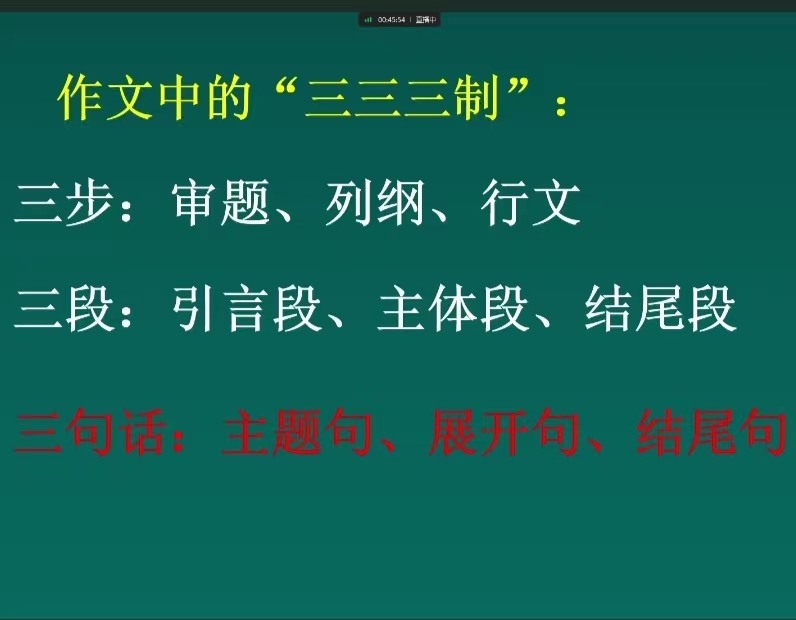 00:45:54 | 直播中

作文中的“三三三制”：

三步：审题、列纲、行文

三段：引言段、主体段、结尾段

三句话：主题句、展开句、结尾句